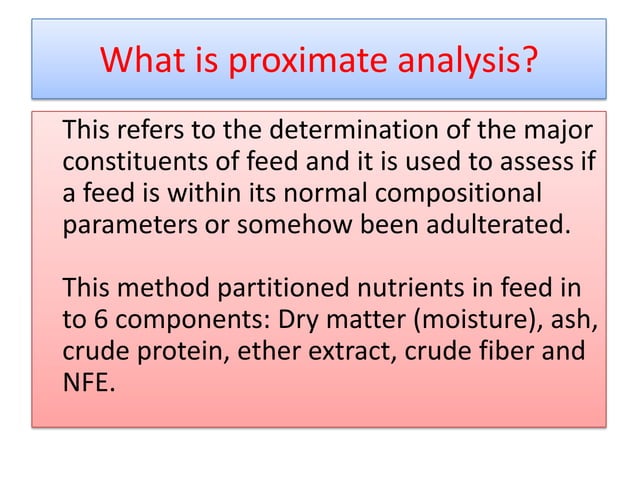 What is proximate analysis?

This refers to the determination of the major constituents of feed and it is used to assess if a feed is within its normal compositional parameters or somehow been adulterated.

This method partitioned nutrients in feed in to 6 components: Dry matter (moisture), ash, crude protein, ether extract, crude fiber and NFE.